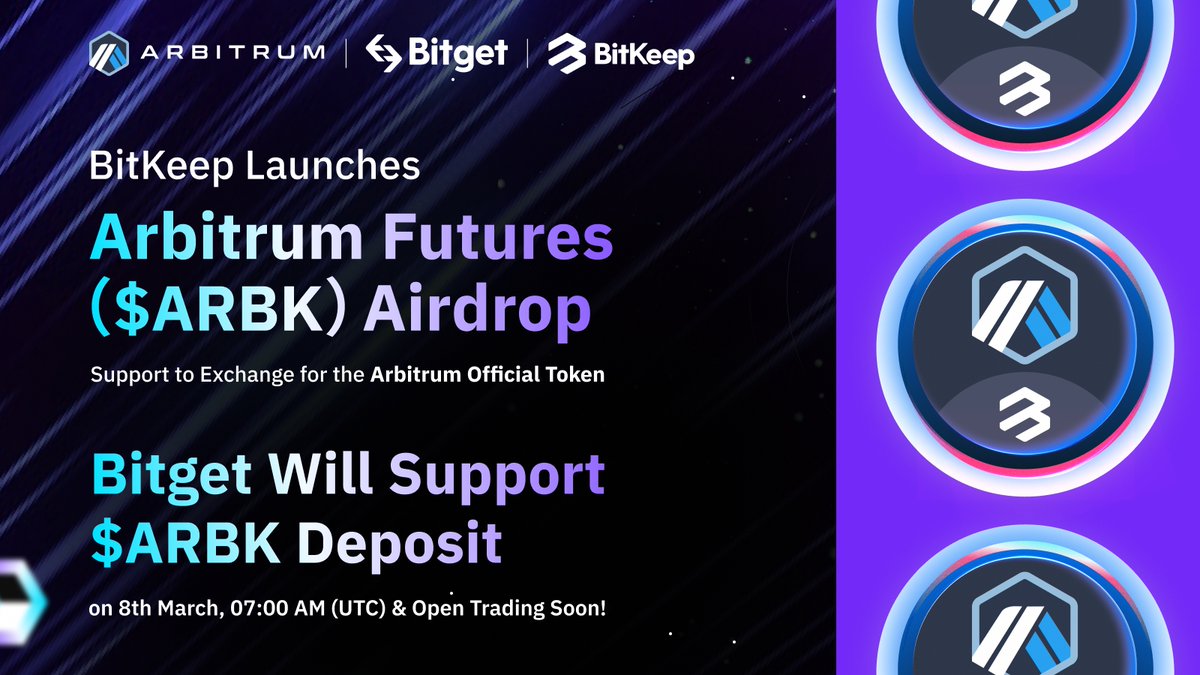 ARBITRUM | Bitget | BitKeep

BitKeep Launches

Arbitrum Futures ($ARBK) Airdrop

Support to Exchange for the Arbitrum Official Token

Bitget Will Support $ARBK Deposit

on 8th March, 07:00 AM (UTC) & Open Trading Soon!